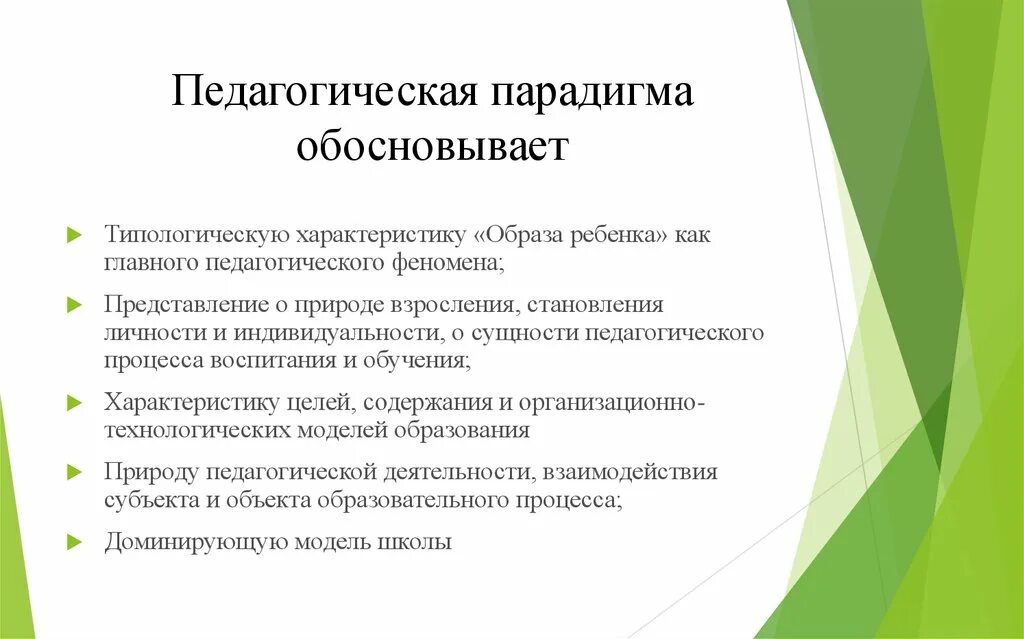 Педагогическая парадигма обосновывает

Типологическую характеристику «Образа ребенка» как главного педагогического феномена;

Представление о природе взросления, становления личности и индивидуальности, о сущности педагогического процесса воспитания и обучения;

Характеристику целей, содержания и организационно-технологических моделей образования

Природу педагогической деятельности, взаимодействия субъекта и объекта образовательного процесса;

Доминирующую модель школы